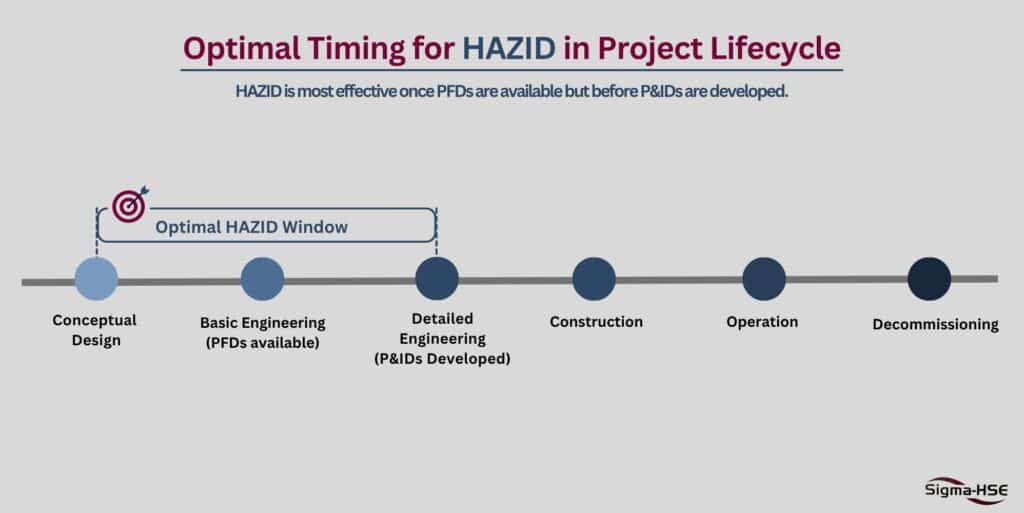 Optimal Timing for HAZID in Project Lifecycle

HAZID is most effective once PFDs are available but before P&IDs are developed.

Optimal HAZID Window

Conceptual Design

Basic Engineering (PFDs available)

Detailed Engineering (P&IDs Developed)

Construction

Operation

Decommissioning

Sigma-HSE